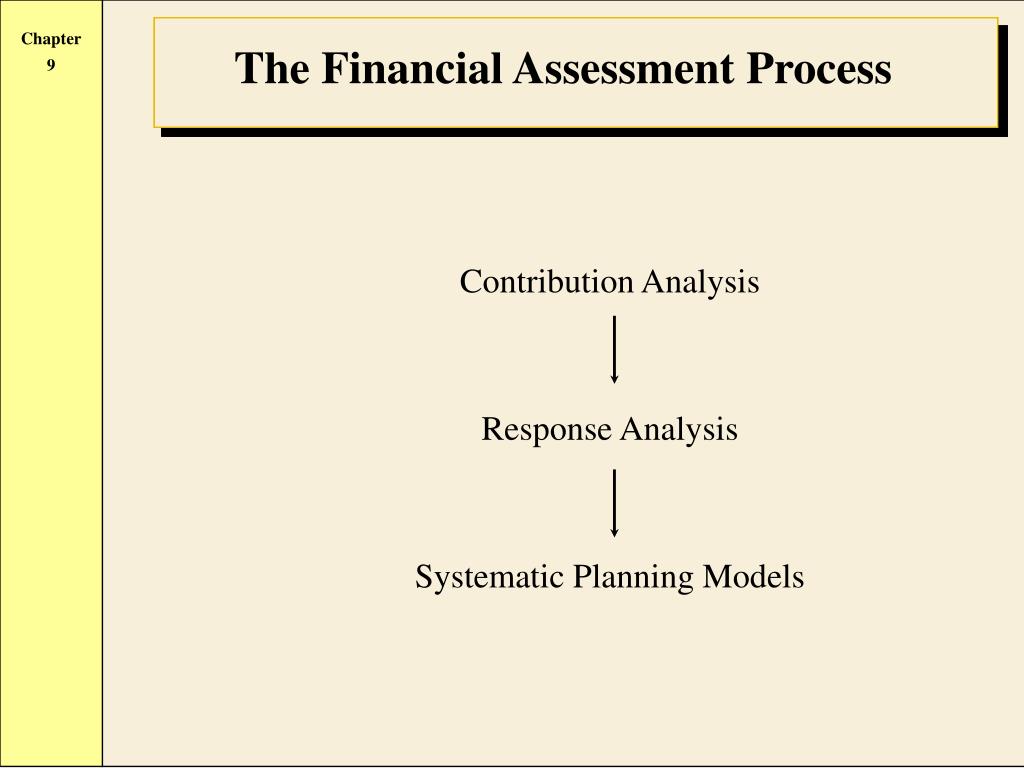 Chapter
9

The Financial Assessment Process

Contribution Analysis

Response Analysis

Systematic Planning Models